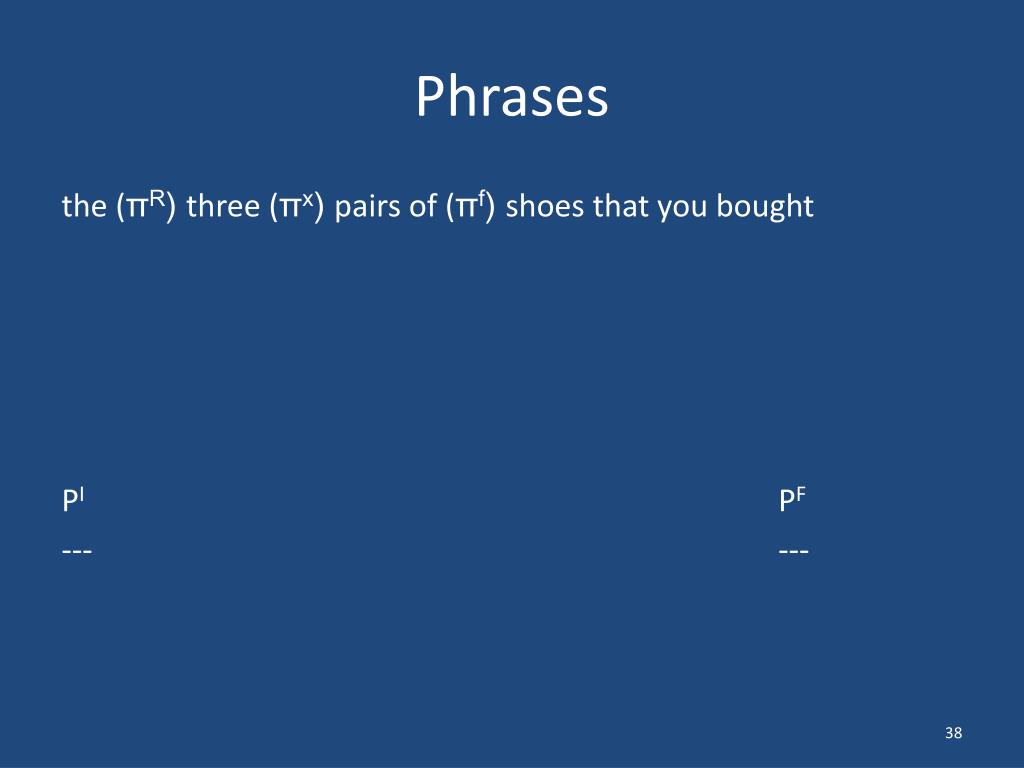 Phrases

the ($\pi^R$) three ($\pi^x$) pairs of ($\pi^f$) shoes that you bought

$P^I$
---

$P^F$
---

38